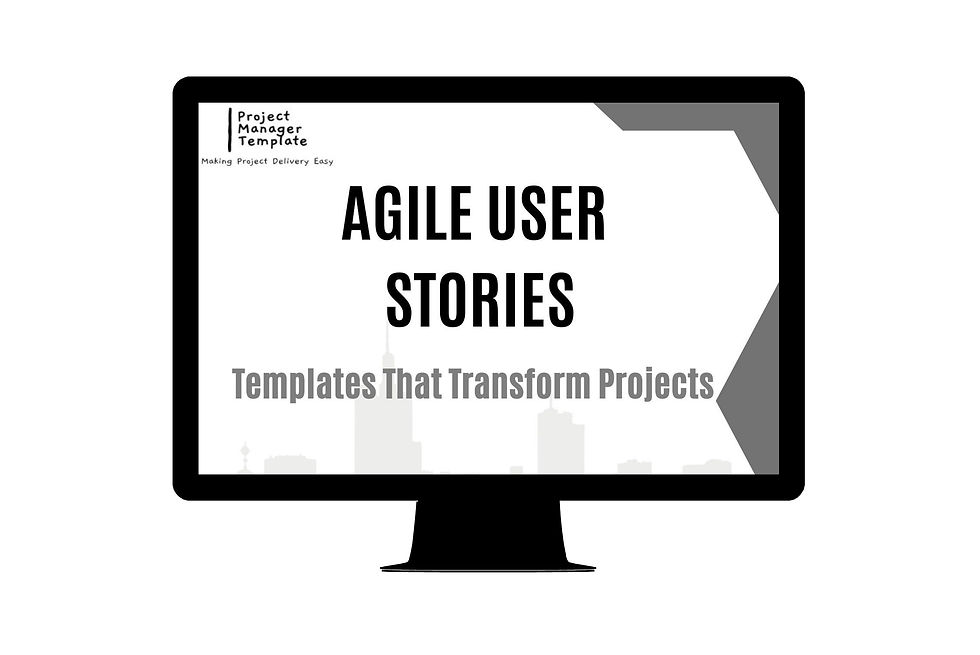 Project Manager Template
Making Project Delivery Easy

AGILE USER STORIES

Templates That Transform Projects